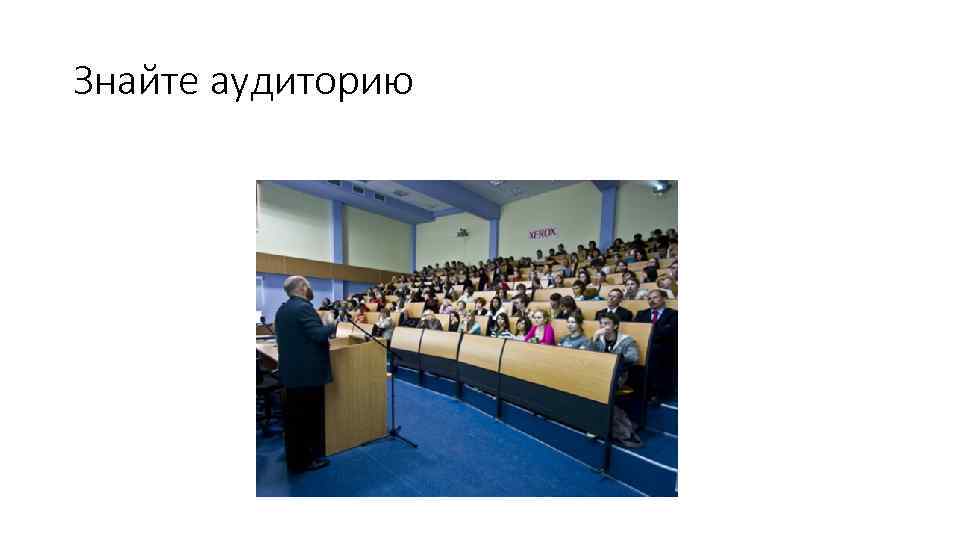 Знайте аудиторию

XEROX